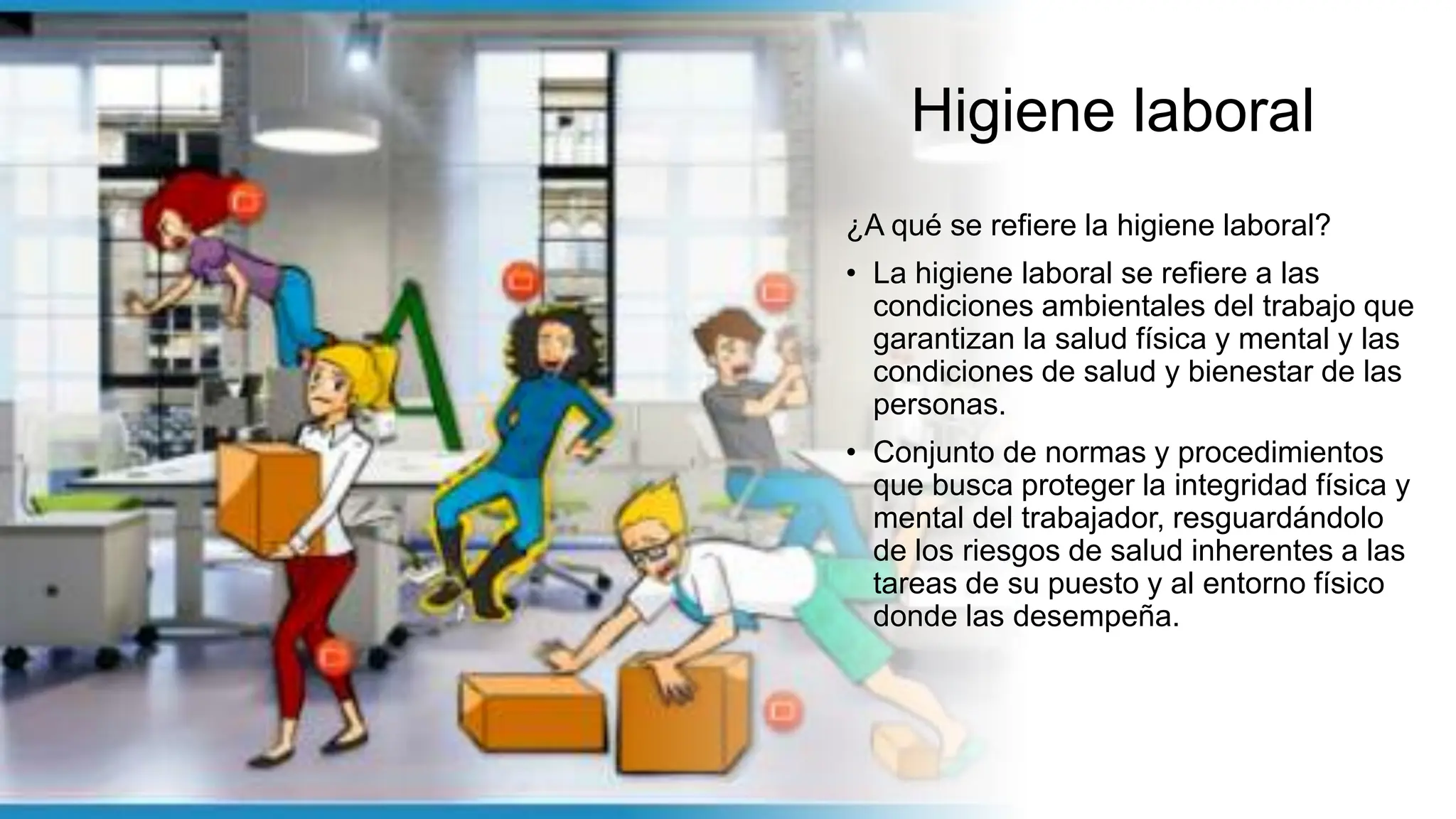 Higiene laboral

¿A qué se refiere la higiene laboral?

• La higiene laboral se refiere a las condiciones ambientales del trabajo que garantizan la salud física y mental y las condiciones de salud y bienestar de las personas.

• Conjunto de normas y procedimientos que busca proteger la integridad física y mental del trabajador, resguardándolo de los riesgos de salud inherentes a las tareas de su puesto y al entorno físico donde las desempeña.